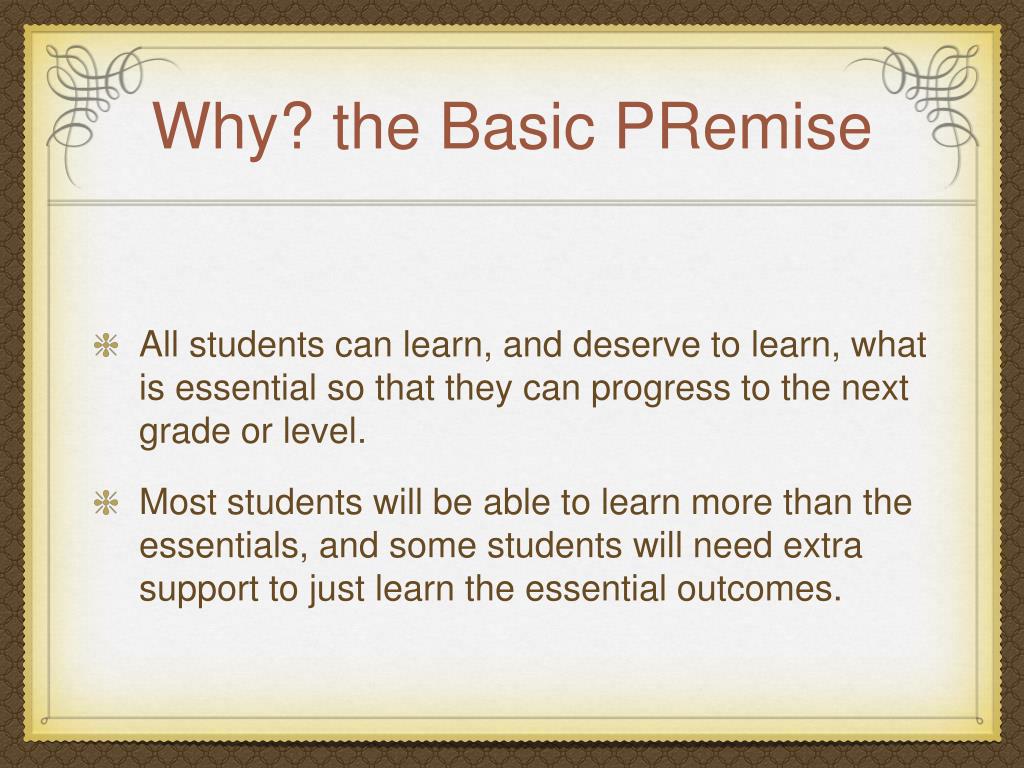 Why? the Basic PRemise

All students can learn, and deserve to learn, what is essential so that they can progress to the next grade or level.

Most students will be able to learn more than the essentials, and some students will need extra support to just learn the essential outcomes.